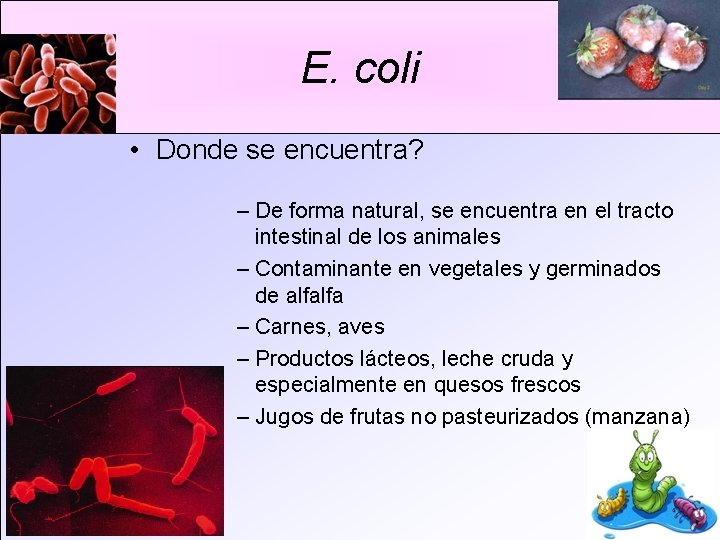 E. coli

• Donde se encuentra?

– De forma natural, se encuentra en el tracto intestinal de los animales
– Contaminante en vegetales y germinados de alfalfa
– Carnes, aves
– Productos lácteos, leche cruda y especialmente en quesos frescos
– Jugos de frutas no pasteurizados (manzana)